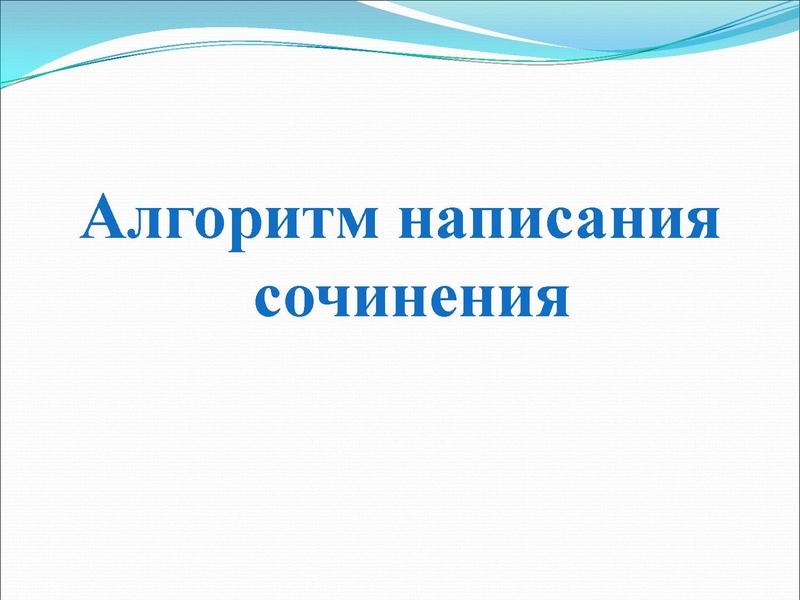 Алгоритм написания сочинения